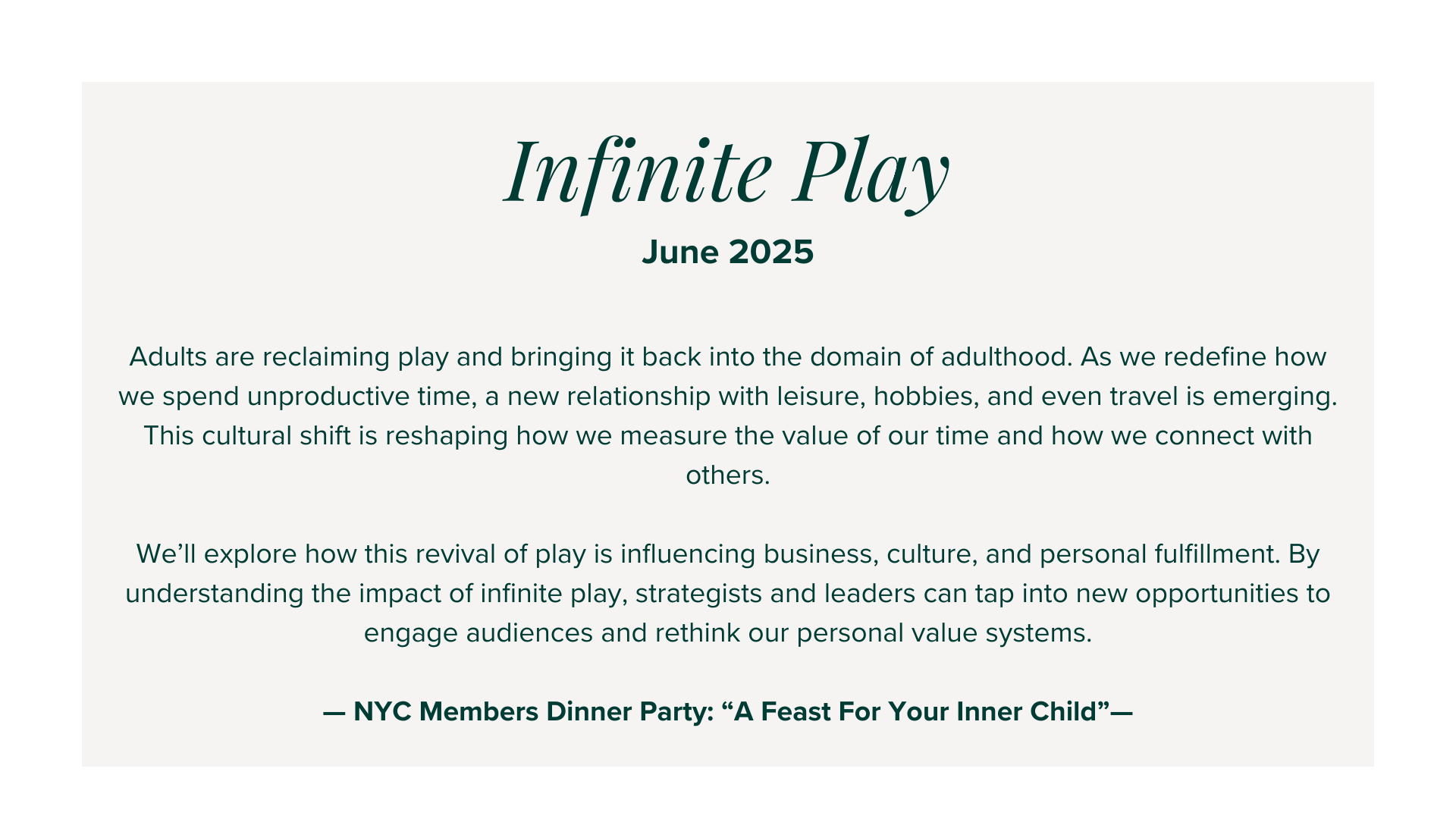 Infinite Play
June 2025

Adults are reclaiming play and bringing it back into the domain of adulthood. As we redefine how we spend unproductive time, a new relationship with leisure, hobbies, and even travel is emerging. This cultural shift is reshaping how we measure the value of our time and how we connect with others.

We’ll explore how this revival of play is influencing business, culture, and personal fulfillment. By understanding the impact of infinite play, strategists and leaders can tap into new opportunities to engage audiences and rethink our personal value systems.

— NYC Members Dinner Party: “A Feast For Your Inner Child”—